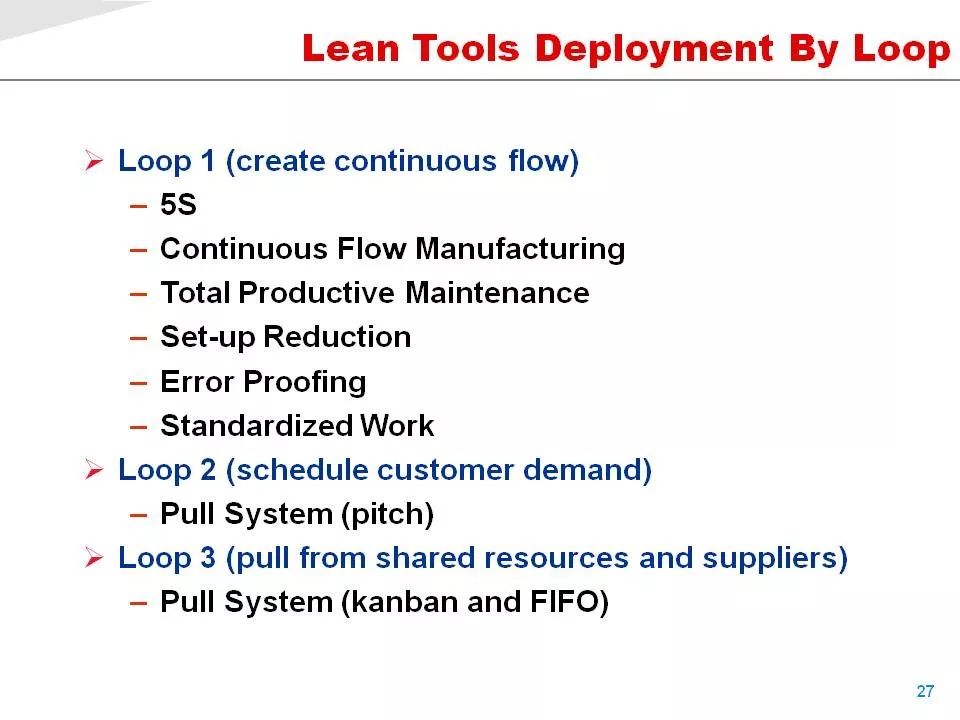 Lean Tools Deployment By Loop

➢ Loop 1 (create continuous flow)
– 5S
– Continuous Flow Manufacturing
– Total Productive Maintenance
– Set-up Reduction
– Error Proofing
– Standardized Work
➢ Loop 2 (schedule customer demand)
– Pull System (pitch)
➢ Loop 3 (pull from shared resources and suppliers)
– Pull System (kanban and FIFO)

27